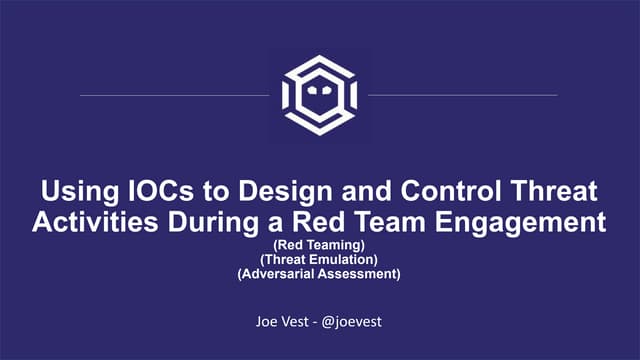 Using IOCs to Design and Control Threat Activities During a Red Team Engagement

(Red Teaming)
(Threat Emulation)
(Adversarial Assessment)

Joe Vest - @joevest